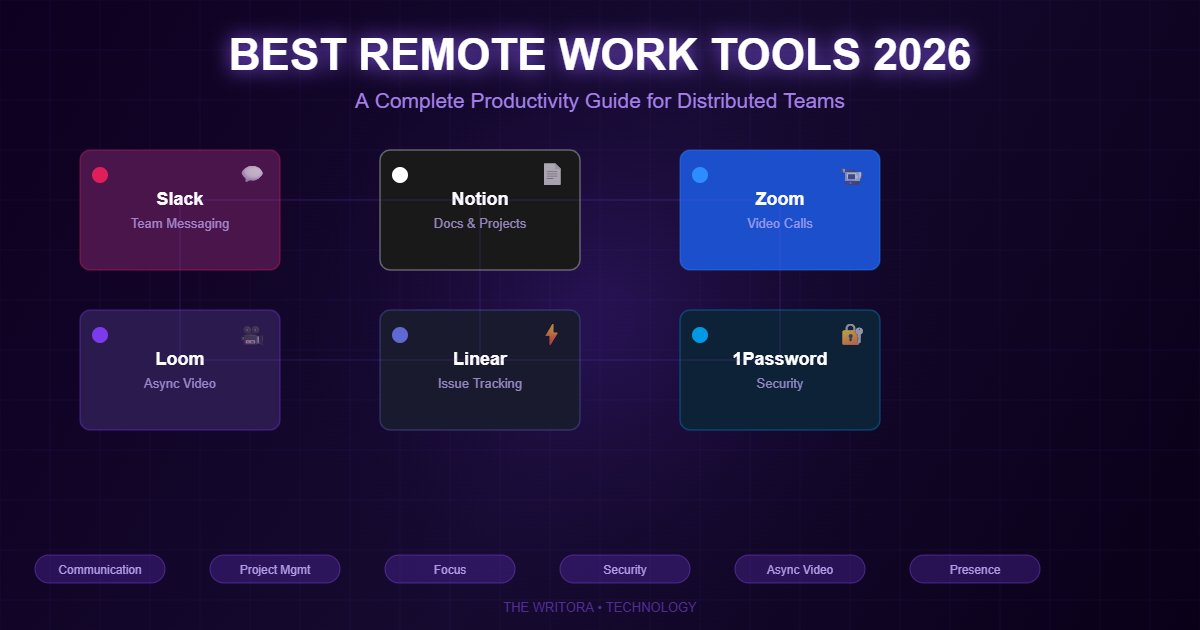 BEST REMOTE WORK TOOLS 2026

A Complete Productivity Guide for Distributed Teams

Slack
Team Messaging

Notion
Docs & Projects

Zoom
Video Calls

Loom
Async Video

Linear
Issue Tracking

1Password
Security

Communication

Project Mgmt

Focus

Security

Async Video

Presence

THE WRITORA • TECHNOLOGY